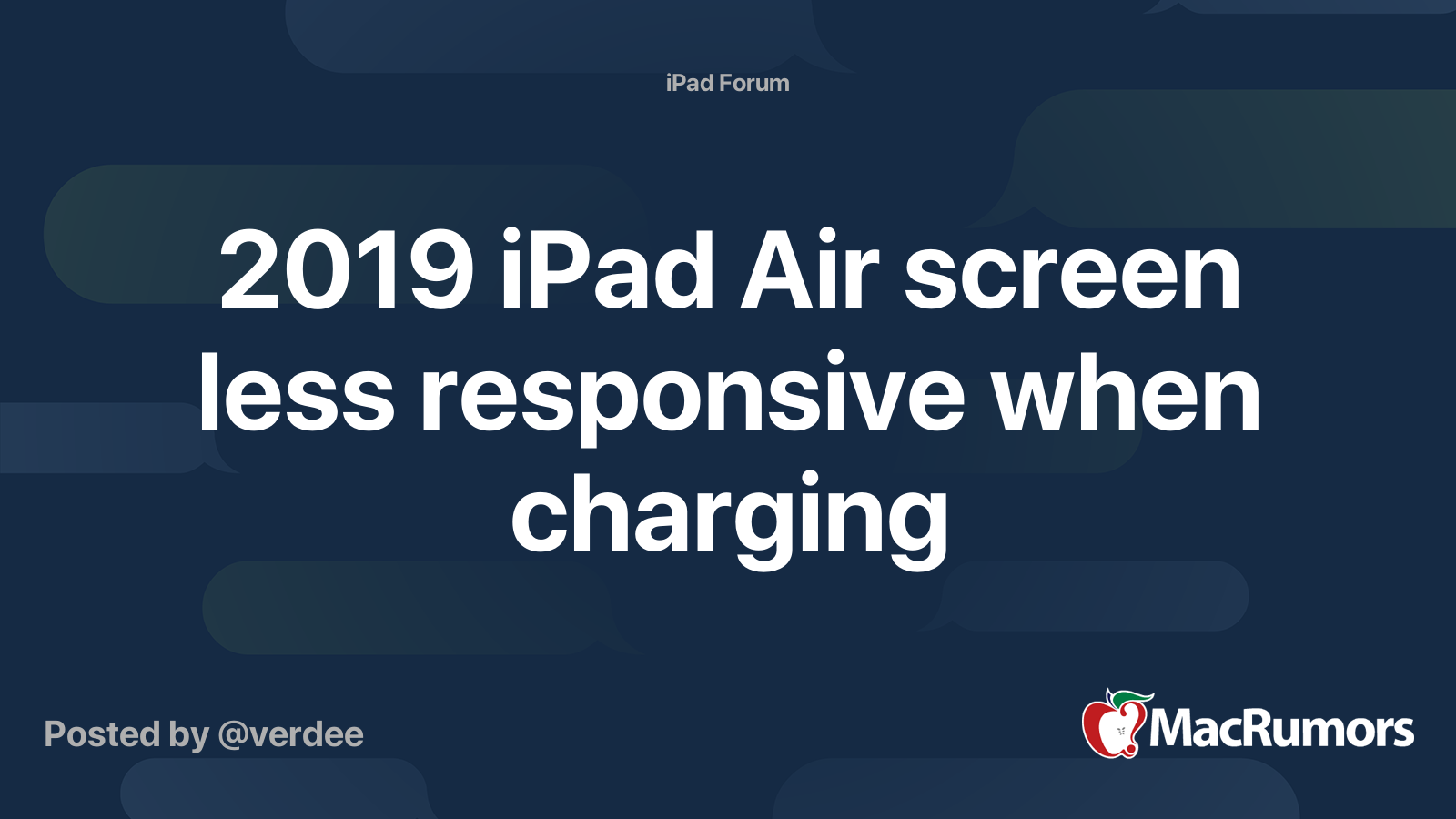 iPad Forum

2019 iPad Air screen less responsive when charging

Posted by @verdee

MacRumors